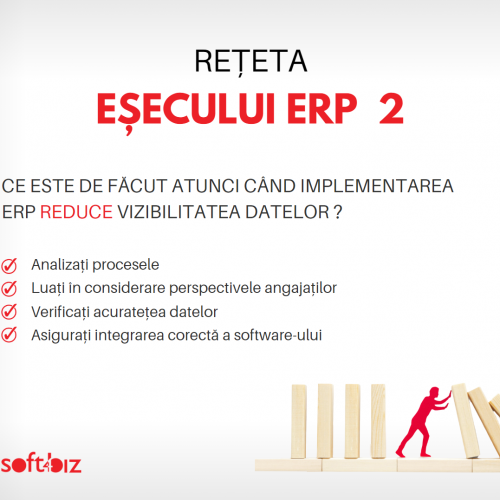 REȚETA
EȘECULUI ERP 2

CE ESTE DE FĂCUT ATUNCI CÂND IMPLEMENTAREA ERP REDUCE VIZIBILITATEA DATELOR ?

Analizați procesele
Luați în considerare perspectivele angajaților
Verificați acuratețea datelor
Asigurați integrarea corectă a software-ului

soft4biz